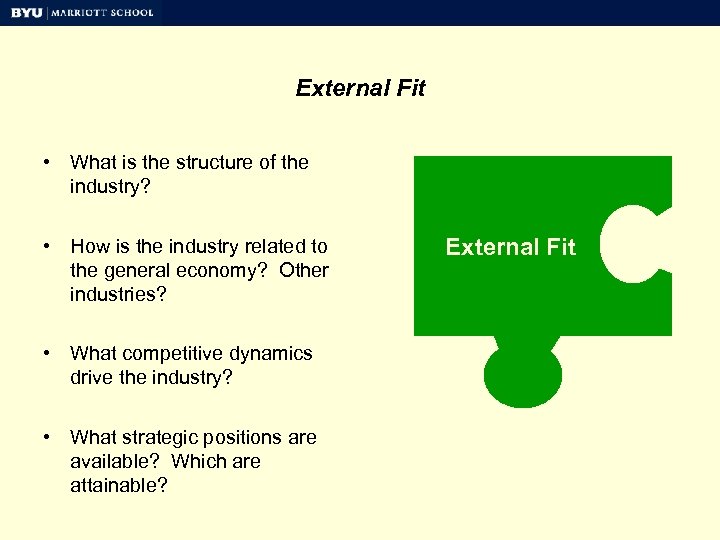 BYU | MARRIOTT SCHOOL

External Fit

• What is the structure of the industry?

• How is the industry related to the general economy? Other industries?

• What competitive dynamics drive the industry?

• What strategic positions are available? Which are attainable?

External Fit